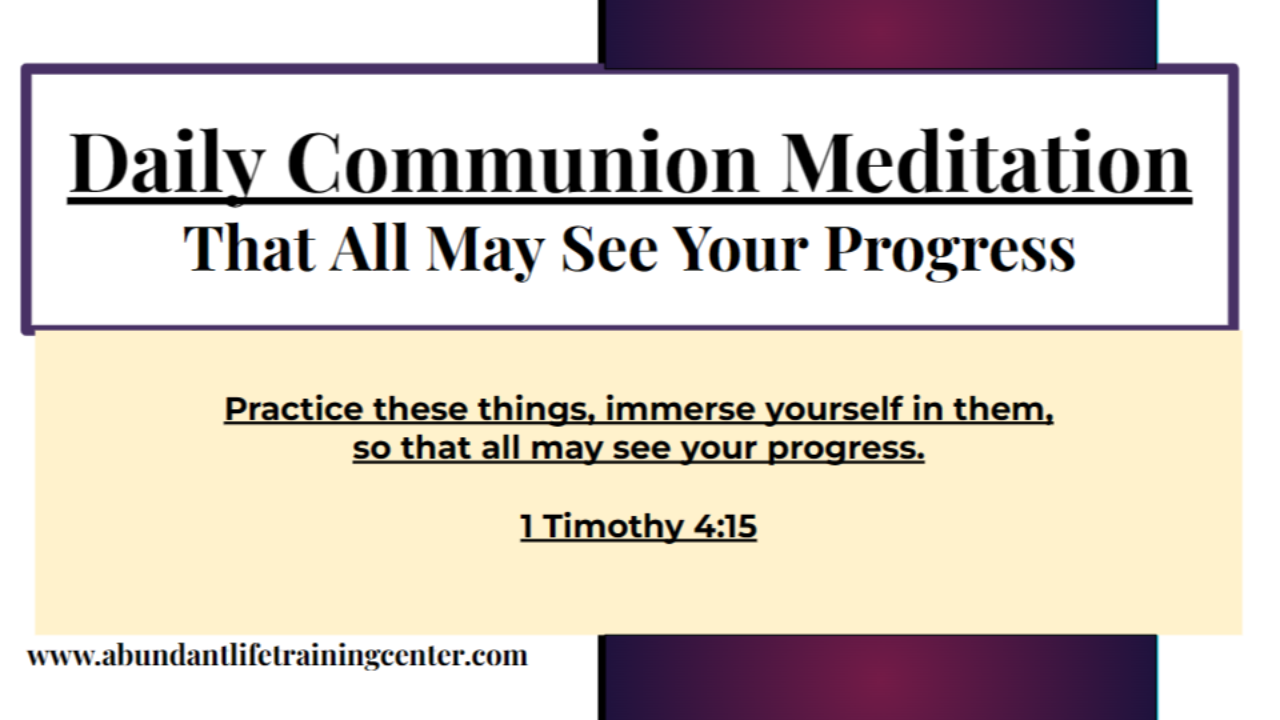 Daily Communion Meditation
That All May See Your Progress

Practice these things, immerse yourself in them, so that all may see your progress.

1 Timothy 4:15

www.abundantlifetrainingcenter.com